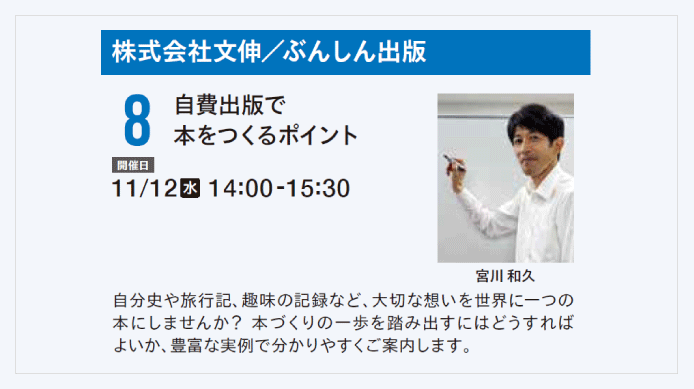 株式会社文伸／ぶんしん出版

8 自費出版で本をつくるポイント

開催日
11/12 水 14:00-15:30

宮川 和久

自分史や旅行記、趣味の記録など、大切な想いを世界に一つの本にしませんか？ 本づくりの一歩を踏み出すにはどうすればよいか、豊富な実例で分かりやすくご案内します。